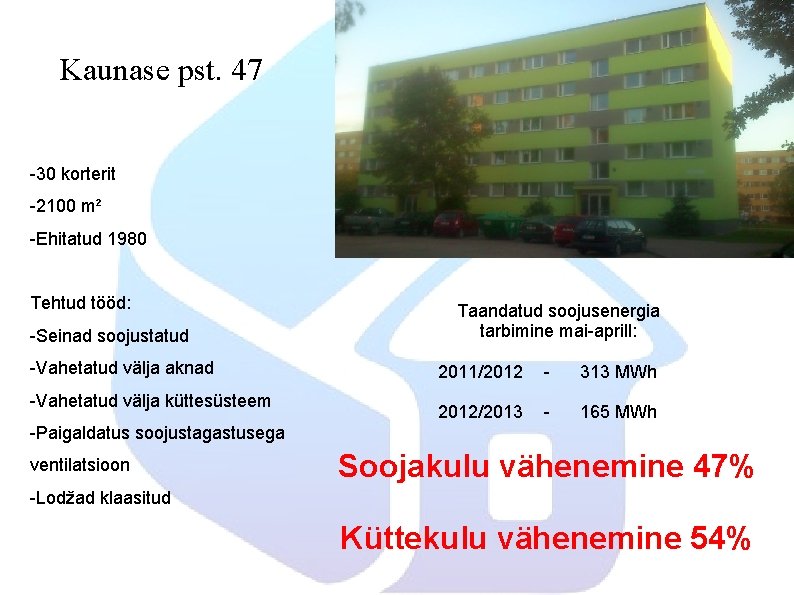 Kaunase pst. 47

-30 korterit

-2100 m²

-Ehitatud 1980

Tehtud tööd:

-Seinad soojustatud

-Vahetatud välja aknad

-Vahetatud välja küttesüsteem

-Paigaldatus soojustagastusega ventilatsioon

-Lodžad klaasitud

Taandatud soojusenergia tarbimine mai-aprill:

2011/2012 - 313 MWh

2012/2013 - 165 MWh

Soojakulu vähenemine 47%

Küttekulu vähenemine 54%